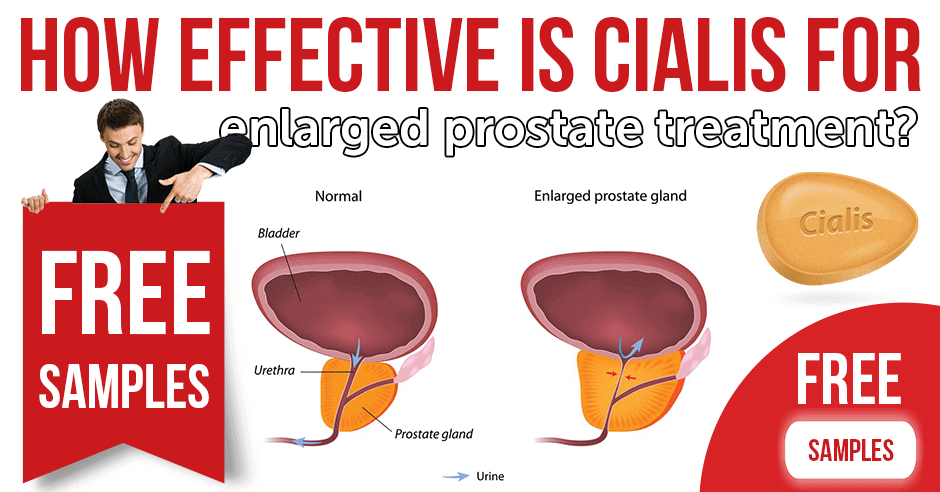 HOW EFFECTIVE IS CIALIS FOR

enlarged prostate treatment?

FREE

SAMPLES

Normal

Bladder

Urethra

Prostate gland

Enlarged prostate gland

Urine

Cialis

FREE

SAMPLES